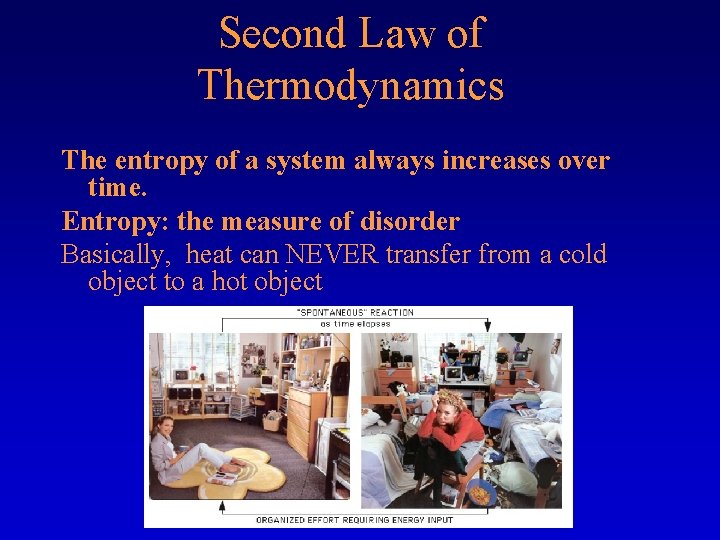 Second Law of Thermodynamics

The entropy of a system always increases over time.

Entropy: the measure of disorder

Basically, heat can NEVER transfer from a cold object to a hot object

"SPONTANEOUS" REACTION
as time elapses

ORGANIZED EFFORT REQUIRING ENERGY INPUT